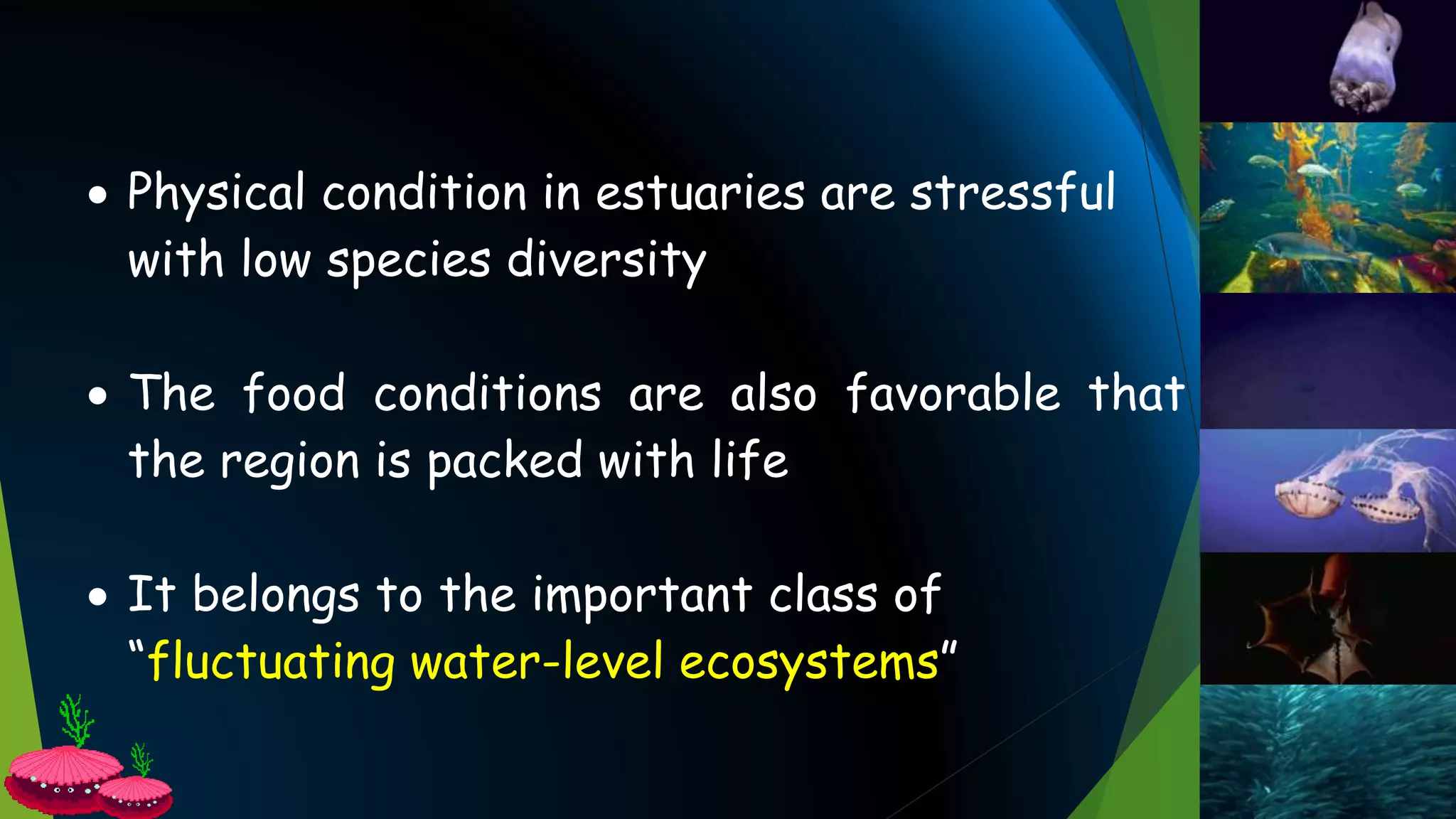 • Physical condition in estuaries are stressful with low species diversity

• The food conditions are also favorable that the region is packed with life

• It belongs to the important class of “fluctuating water-level ecosystems”